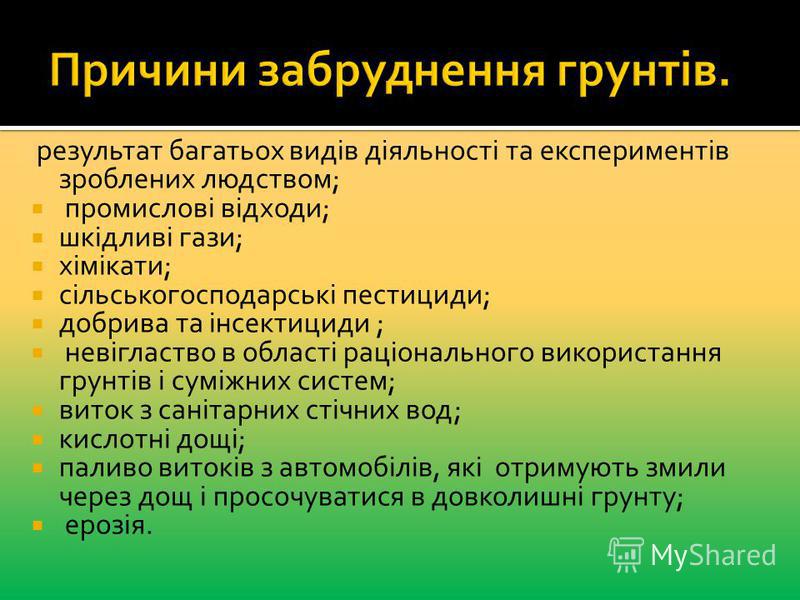 Причини забруднення грунтів.

результат багатьох видів діяльності та експериментів зроблених людством;

- промислові відходи;
- шкідливі гази;
- хімікати;
- сільськогосподарські пестициди;
- добрива та інсектициди ;
- невігластво в області раціонального використання грунтів і суміжних систем;
- виток з санітарних стічних вод;
- кислотні дощі;
- паливо витоків з автомобілів, які отримують змили через дощ і просочуватися в довколишні грунту;
- ерозія.

MyShared